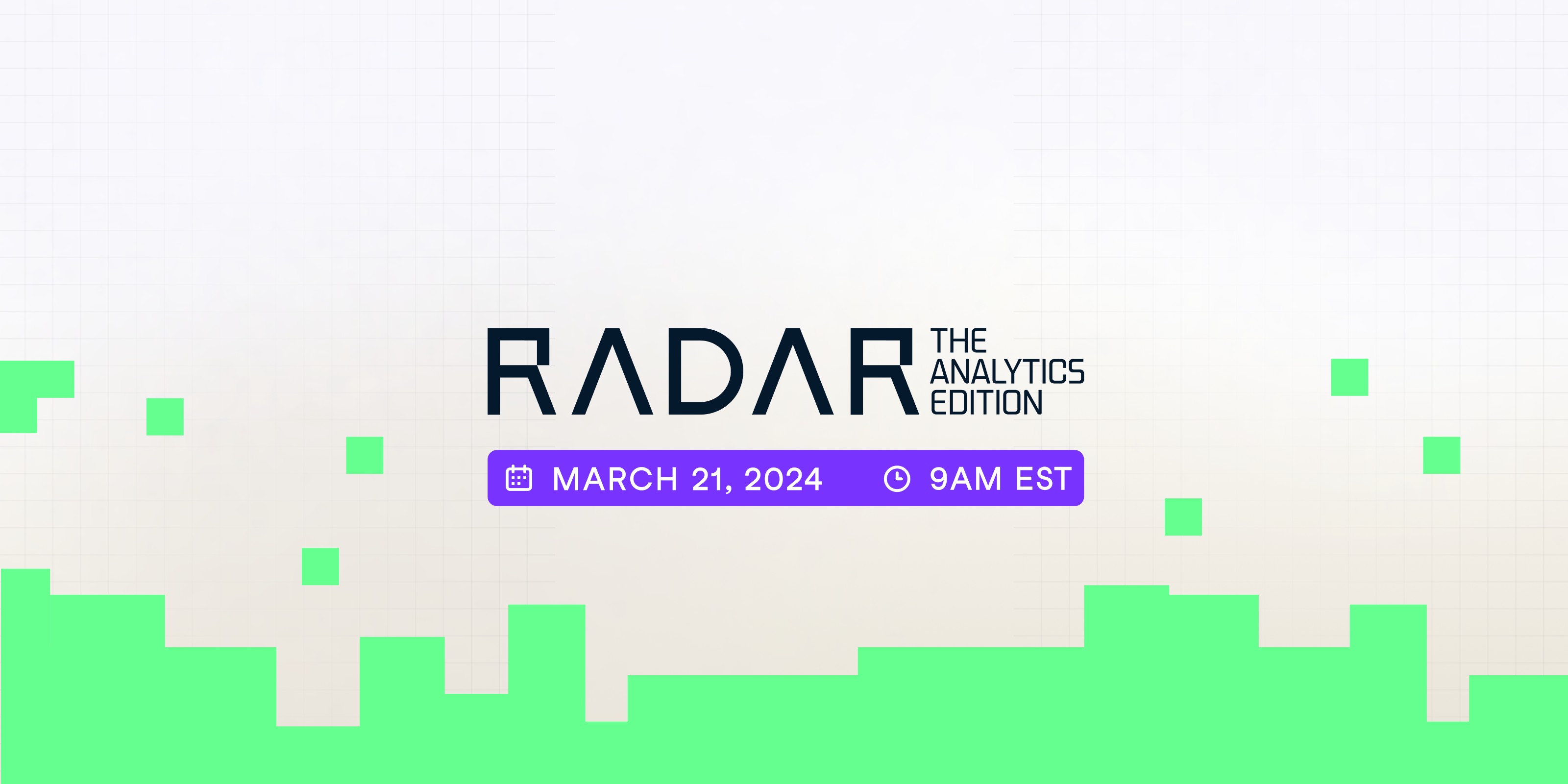 RADAR THE ANALYTICS EDITION

MARCH 21, 2024 9AM EST